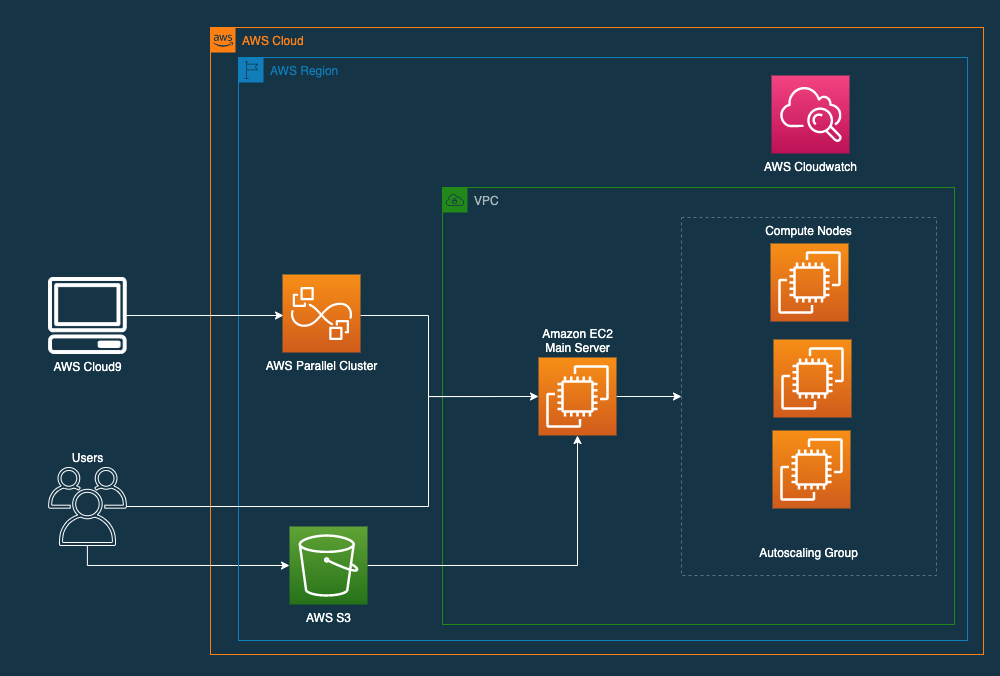 aws AWS Cloud

AWS Region

AWS Cloudwatch

VPC

Compute Nodes

AWS Cloud9

AWS Parallel Cluster

Amazon EC2
Main Server

Users

Autoscaling Group

AWS S3